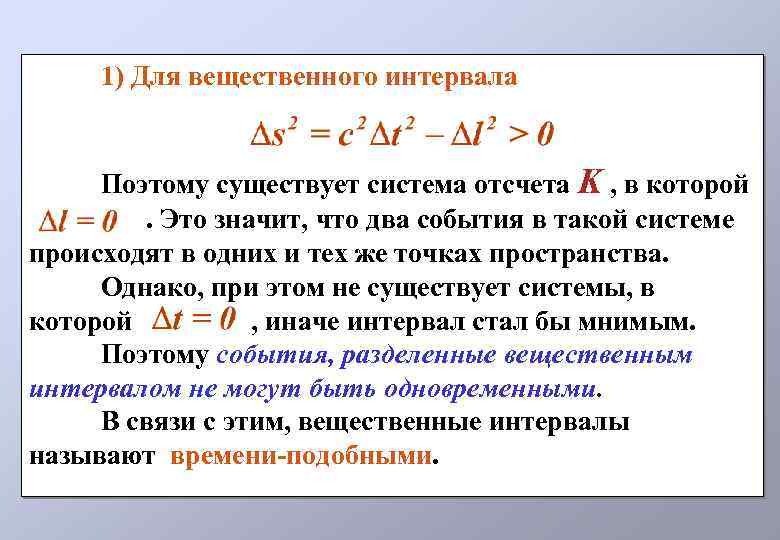 1) Для вещественного интервала

$\Delta s^2 = c^2 \Delta t^2 - \Delta l^2 > 0$

Поэтому существует система отсчета $K$ , в которой $\Delta l = 0$ . Это значит, что два события в такой системе происходят в одних и тех же точках пространства.

Однако, при этом не существует системы, в которой $\Delta t = 0$ , иначе интервал стал бы мнимым.

Поэтому события, разделенные вещественным интервалом не могут быть одновременными.

В связи с этим, вещественные интервалы называют времени-подобными.